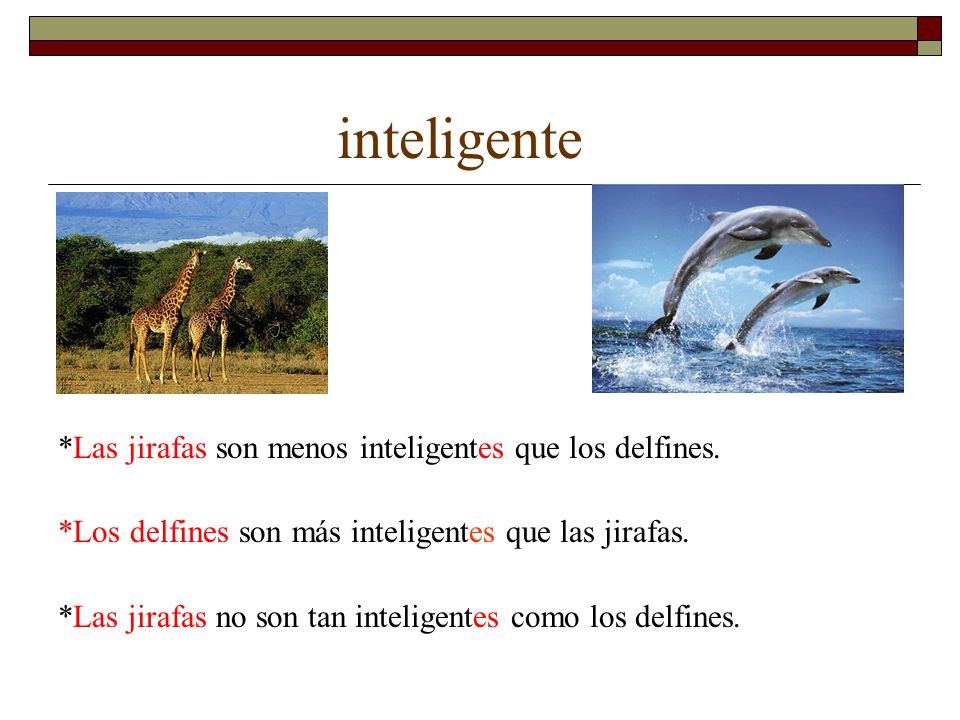 inteligente

*Las jirafas son menos inteligentes que los delfines.

*Los delfines son más inteligentes que las jirafas.

*Las jirafas no son tan inteligentes como los delfines.